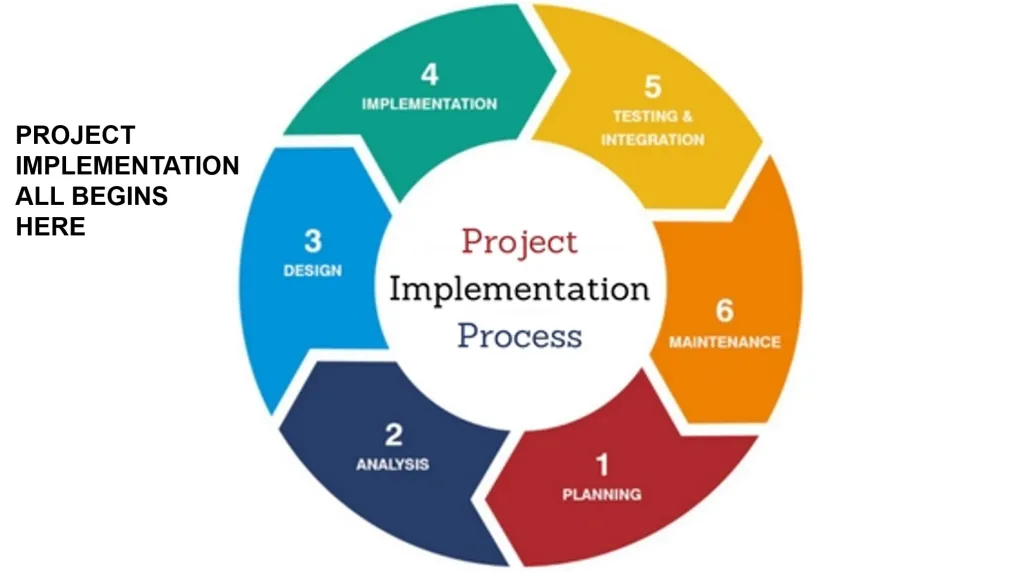 PROJECT IMPLEMENTATION ALL BEGINS HERE

Project
Implementation
Process

1
PLANNING

2
ANALYSIS

3
DESIGN

4
IMPLEMENTATION

5
TESTING &
INTEGRATION

6
MAINTENANCE